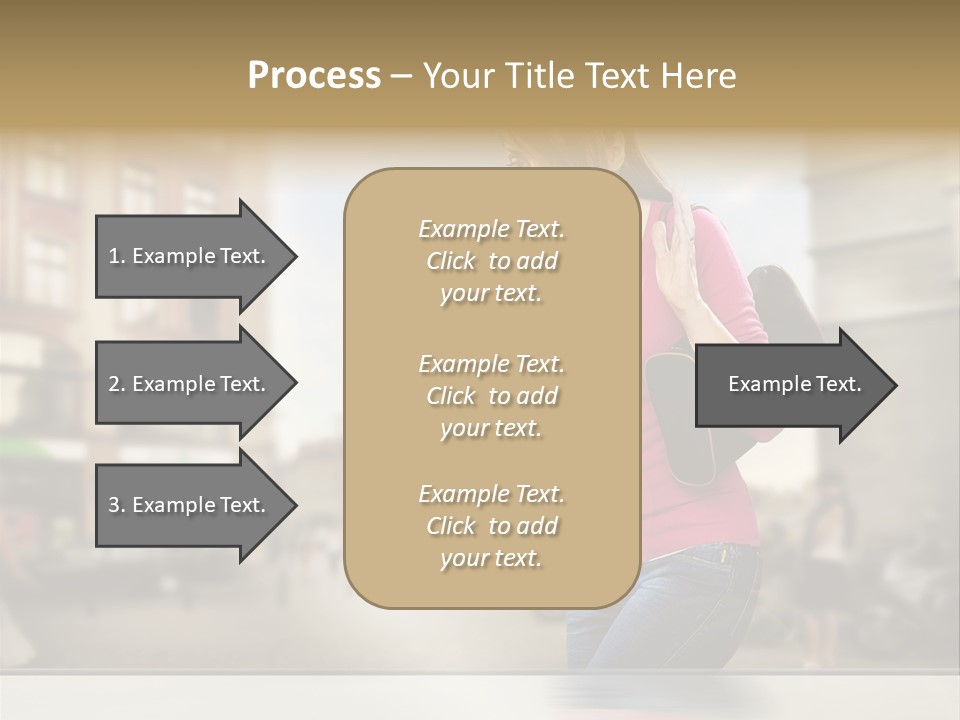 Process – Your Title Text Here

1. Example Text.

2. Example Text.

3. Example Text.

Example Text. Click to add your text.

Example Text. Click to add your text.

Example Text. Click to add your text.

Example Text.